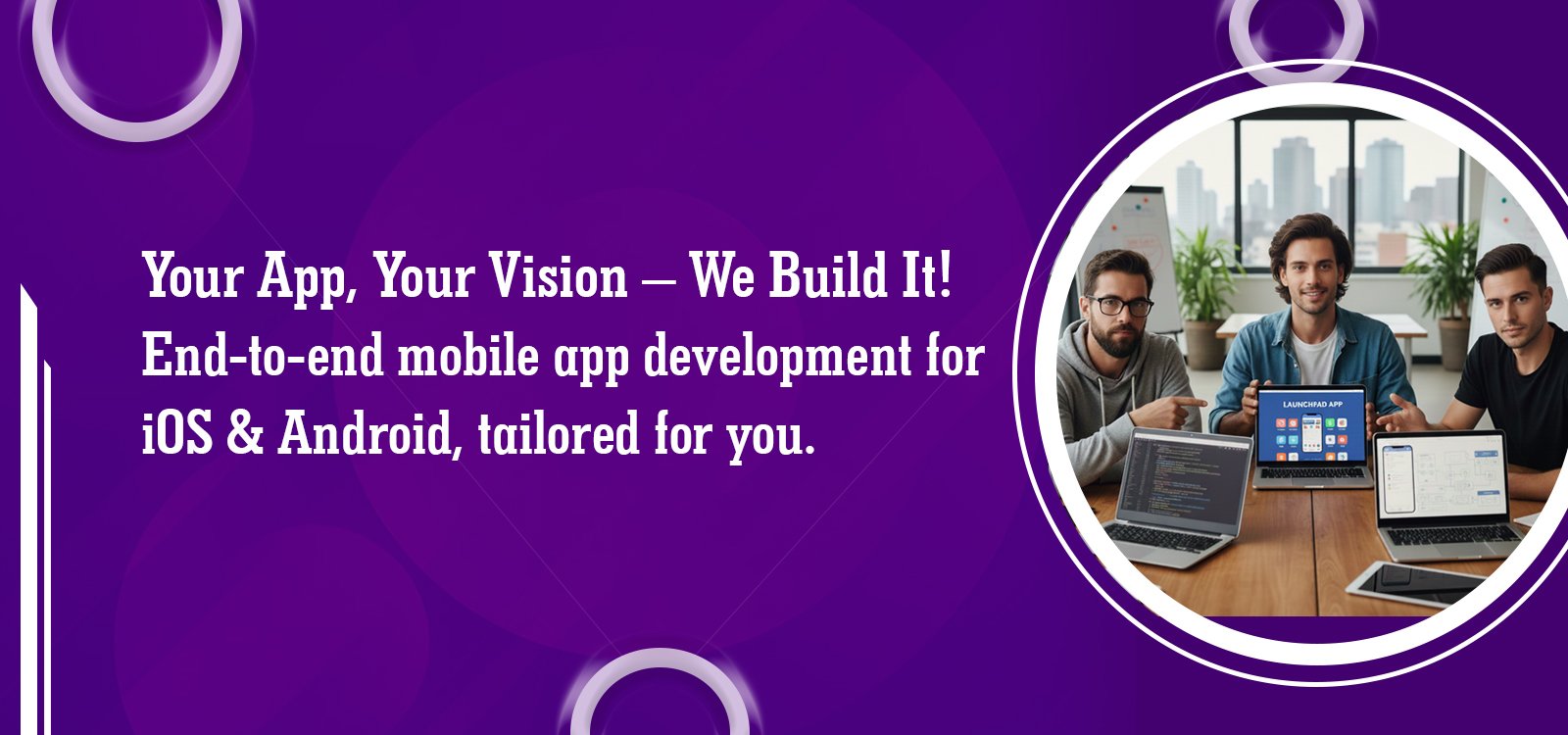 Your App, Your Vision – We Build It!
End-to-end mobile app development for iOS & Android, tailored for you.

LAUNCHPAD APP